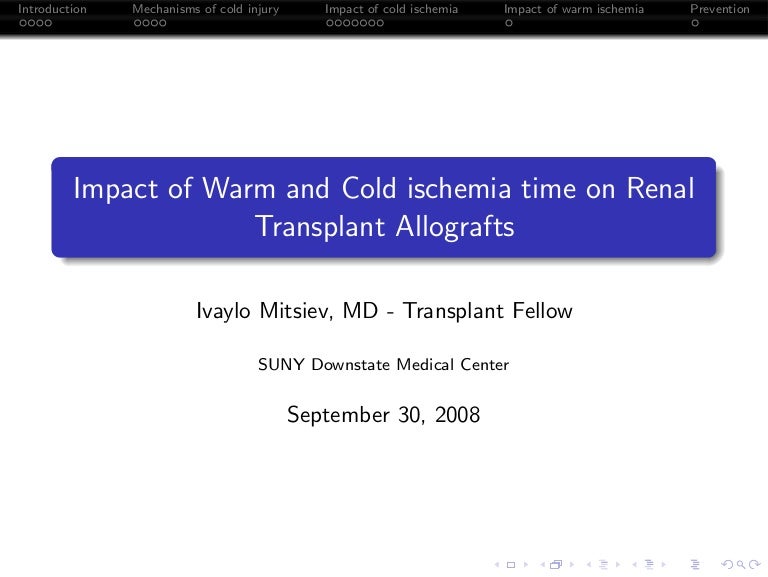 Introduction Mechanisms of cold injury Impact of cold ischemia Impact of warm ischemia Prevention

Impact of Warm and Cold ischemia time on Renal Transplant Allografts

Ivaylo Mitsiev, MD - Transplant Fellow

SUNY Downstate Medical Center

September 30, 2008